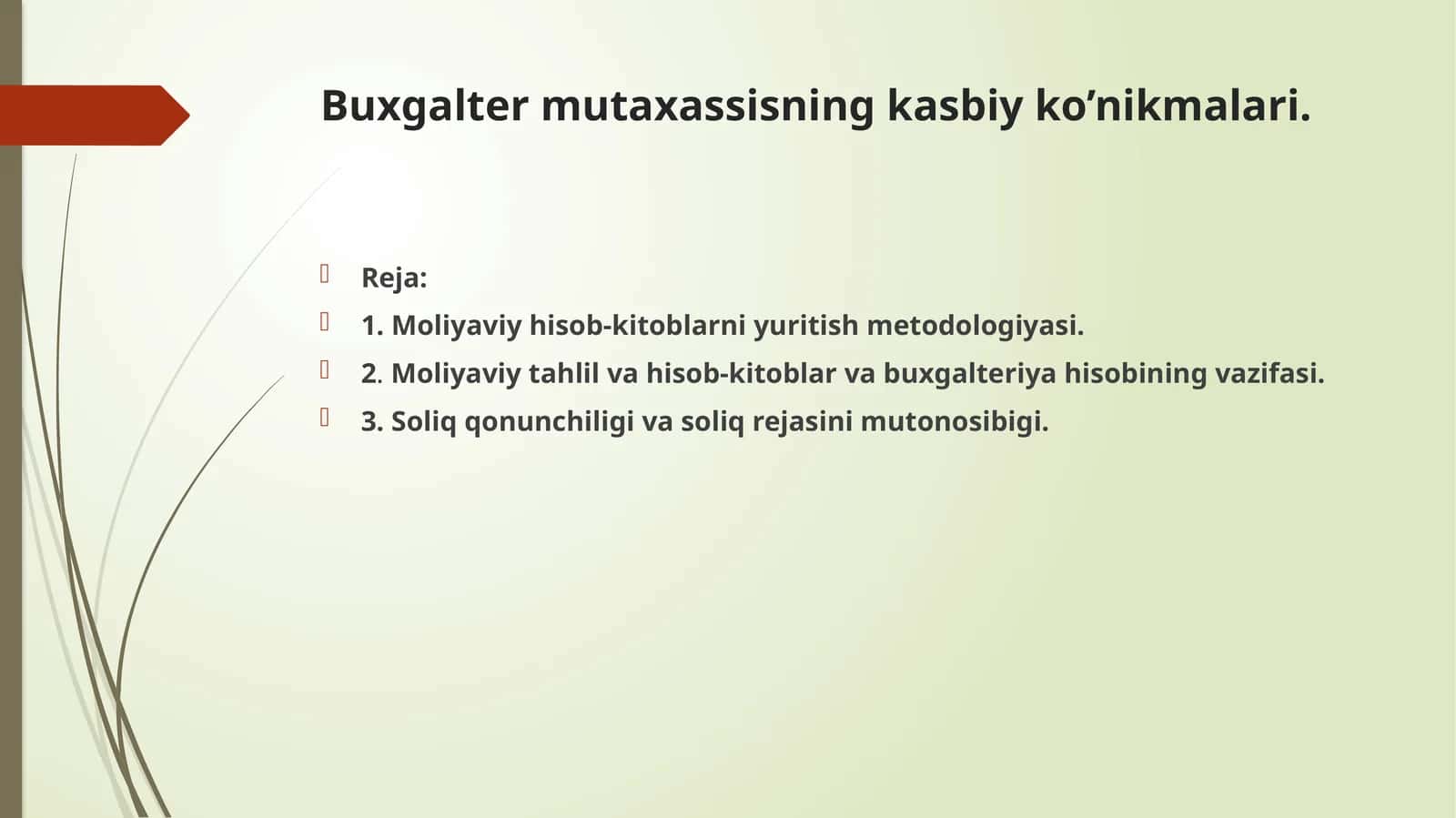 Buxgalter mutaxassisning kasbiy ko’nikmalari.

Reja:

1. Moliyaviy hisob-kitoblarni yuritish metodologiyasi.

2. Moliyaviy tahlil va hisob-kitoblar va buxgalteriya hisobining vazifasi.

3. Soliq qonunchiligi va soliq rejasini mutonosibigi.